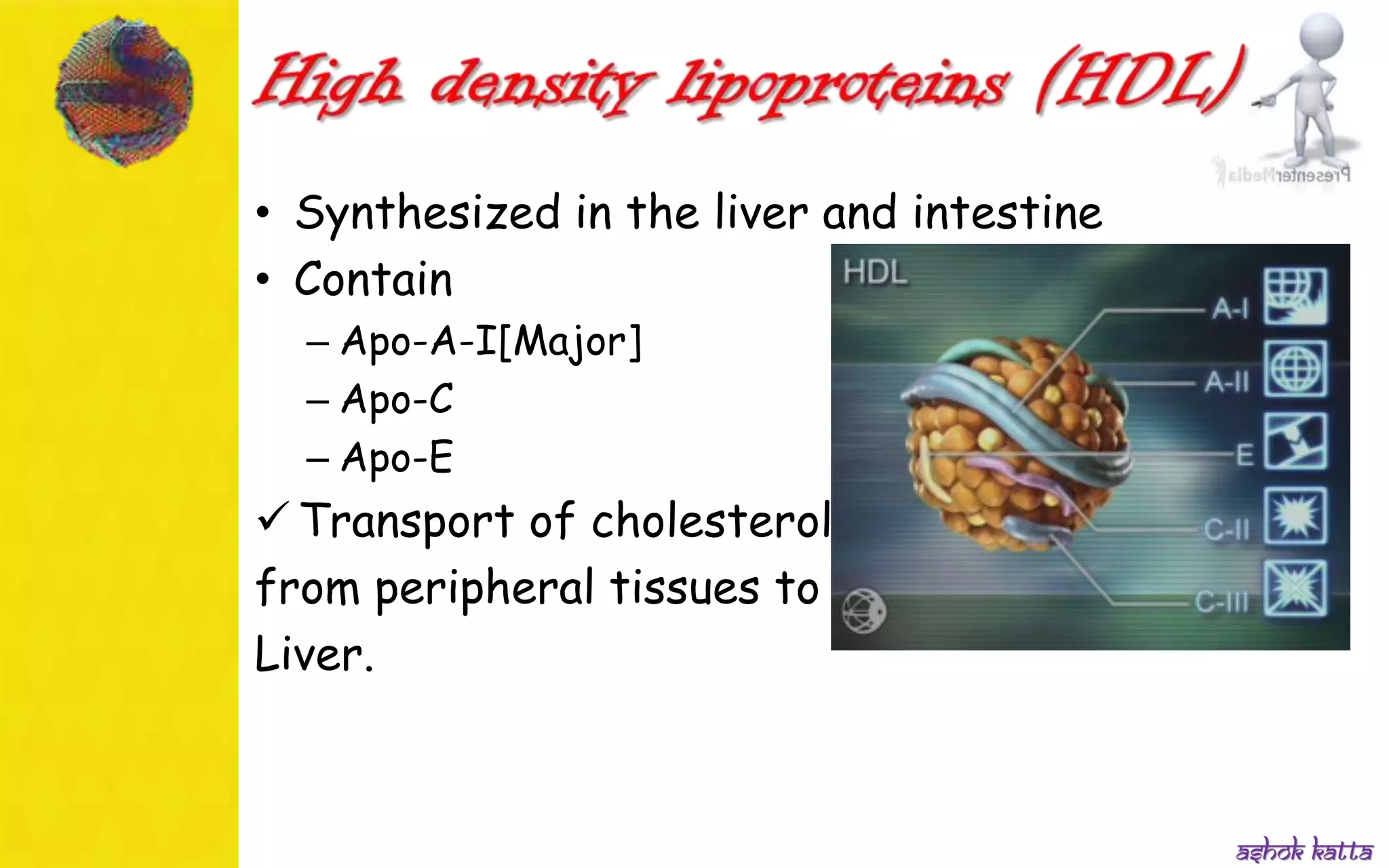 High density lipoproteins (HDL)

PresenterMedia

• Synthesized in the liver and intestine
• Contain
– Apo-A-I[Major]
– Apo-C
– Apo-E
✓ Transport of cholesterol from peripheral tissues to Liver.

HDL
A-I
A-II
E
C-II
C-III

ashok katta